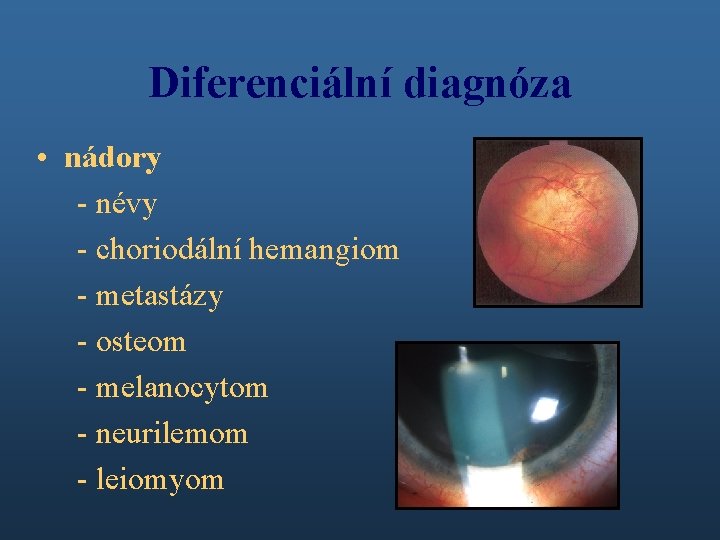 Diferenciální diagnóza

• nádory
- névy
- choriodální hemangiom
- metastázy
- osteom
- melanocytom
- neurilemom
- leiomyom